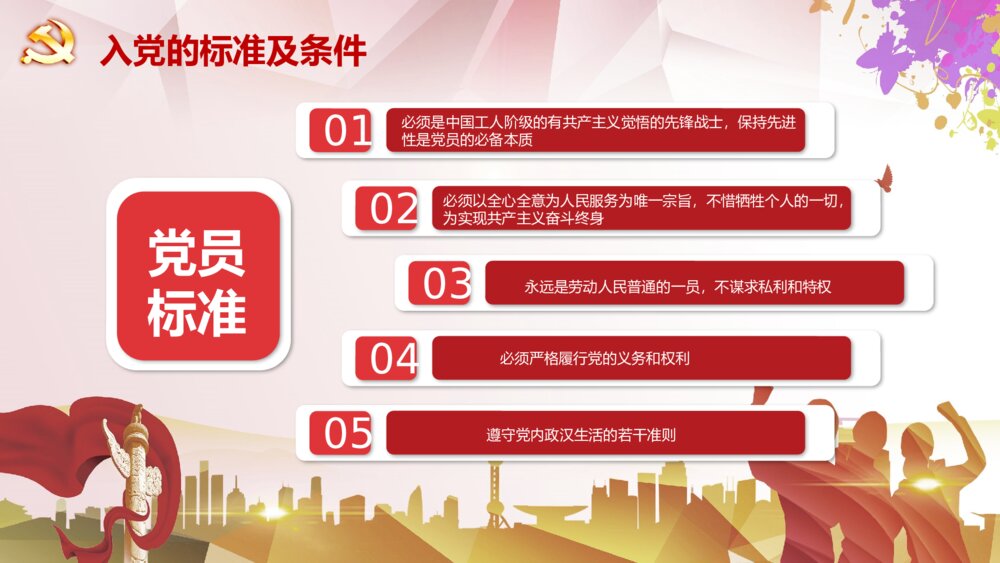 入党的标准及条件

党员标准

01 必须是中国工人阶级的有共产主义觉悟的先锋战士，保持先进性是党员的必备本质

02 必须以全心全意为人民服务为唯一宗旨，不惜牺牲个人的一切，为实现共产主义奋斗终身

03 永远是劳动人民普通的一员，不谋求私利和特权

04 必须严格履行党的义务和权利

05 遵守党内政汉生活的若干准则